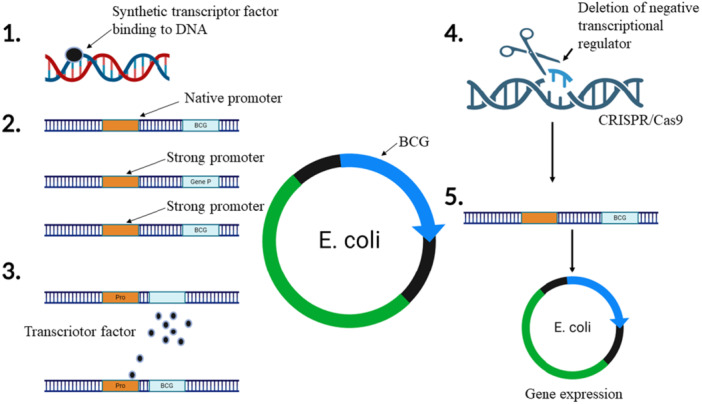 1.

Synthetic transcriptor factor binding to DNA

2.

Native promoter

BCG

Strong promoter

Gene P

Strong promoter

BCG

3.

Pro

Transcriotor factor

Pro

BCG

BCG

E. coli

4.

Deletion of negative transcriptional regulator

CRISPR/Cas9

5.

BCG

E. coli

Gene expression